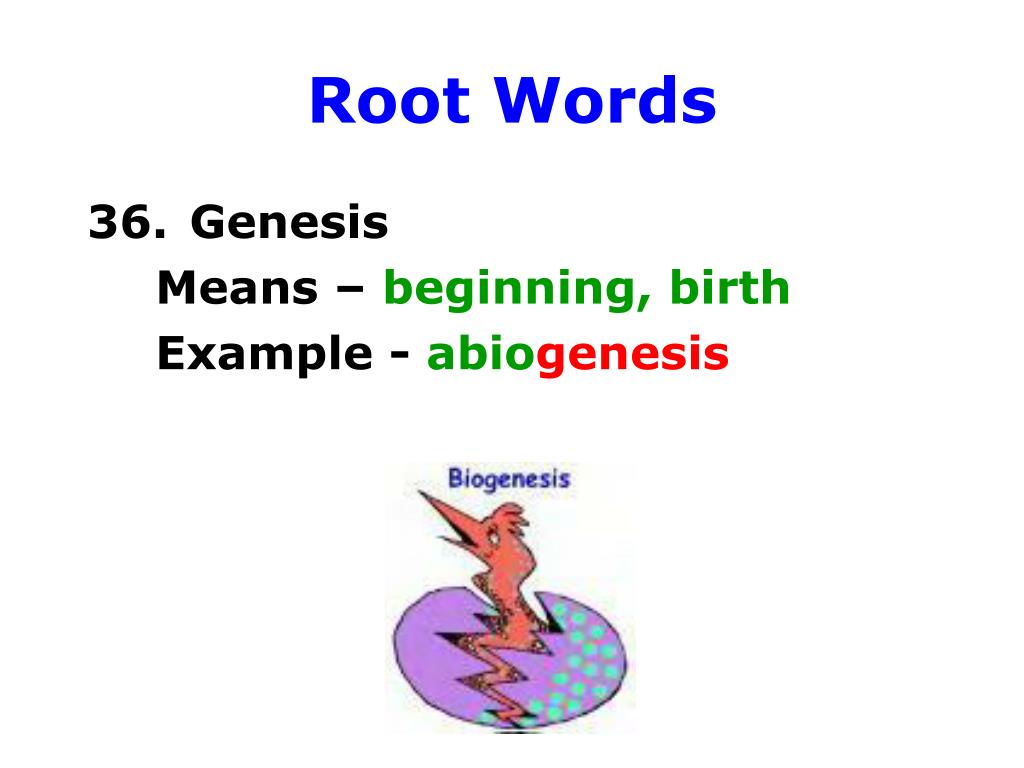 Root Words

36. Genesis
Means – beginning, birth
Example - abiogenesis

Biogenesis